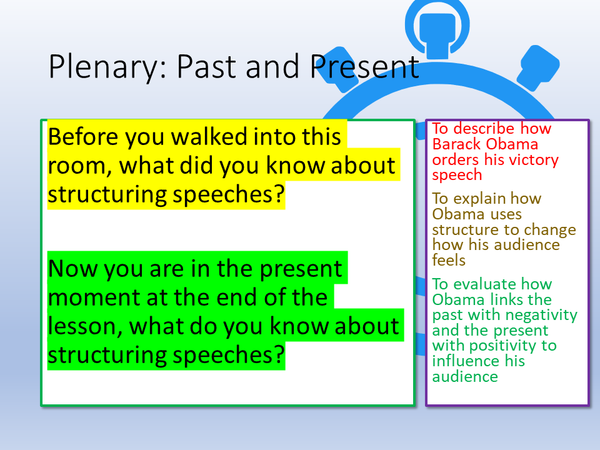 Plenary: Past and Present

Before you walked into this room, what did you know about structuring speeches?

Now you are in the present moment at the end of the lesson, what do you know about structuring speeches?

To describe how Barack Obama orders his victory speech

To explain how Obama uses structure to change how his audience feels

To evaluate how Obama links the past with negativity and the present with positivity to influence his audience